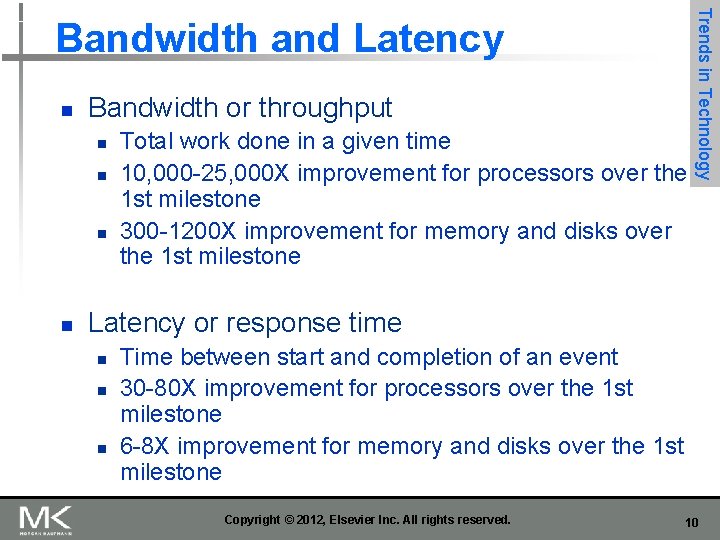 Bandwidth and Latency

Trends in Technology

- Bandwidth or throughput
  - Total work done in a given time
  - 10,000-25,000X improvement for processors over the 1st milestone
  - 300-1200X improvement for memory and disks over the 1st milestone

- Latency or response time
  - Time between start and completion of an event
  - 30-80X improvement for processors over the 1st milestone
  - 6-8X improvement for memory and disks over the 1st milestone

MK MORGAN KAUFMANN

Copyright © 2012, Elsevier Inc. All rights reserved.

10